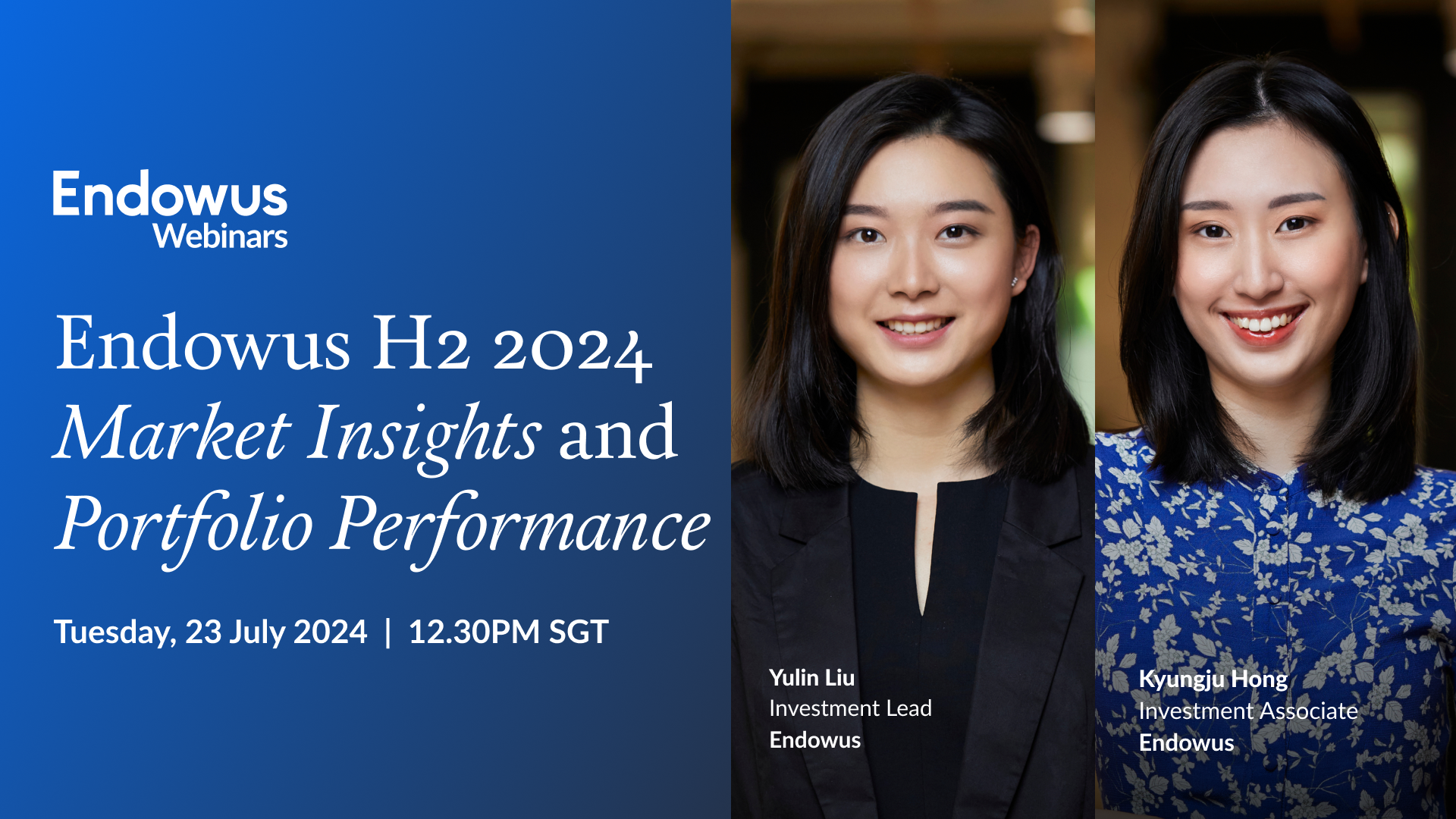 Endowus
Webinars

Endowus H2 2024 Market Insights and Portfolio Performance

Tuesday, 23 July 2024 | 12.30PM SGT

Yulin Liu
Investment Lead
Endowus

Kyungju Hong
Investment Associate
Endowus